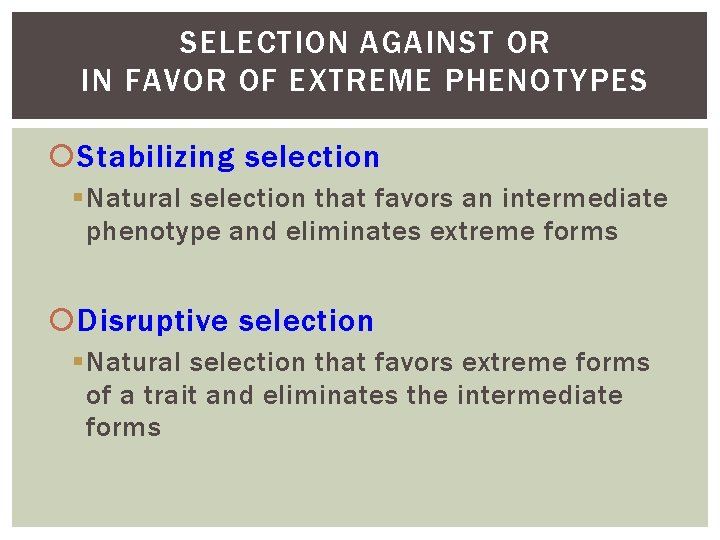 SELECTION AGAINST OR IN FAVOR OF EXTREME PHENOTYPES

Stabilizing selection

Natural selection that favors an intermediate phenotype and eliminates extreme forms

Disruptive selection

Natural selection that favors extreme forms of a trait and eliminates the intermediate forms